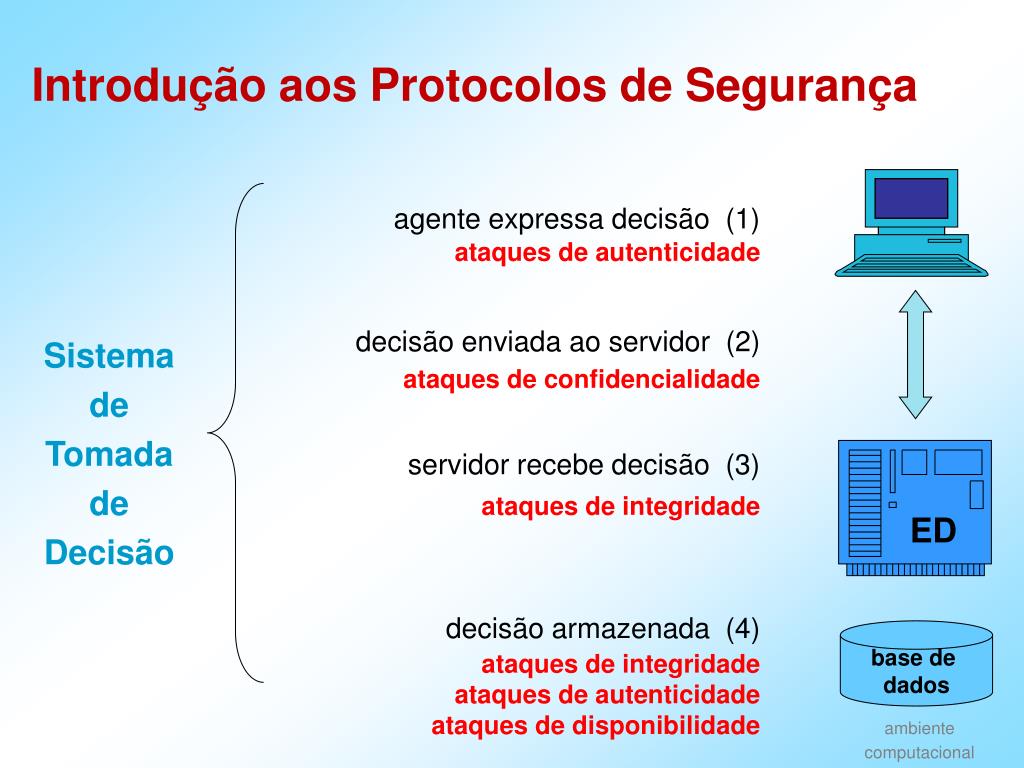 Introdução aos Protocolos de Segurança

Sistema de Tomada de Decisão

agente expressa decisão (1)
ataques de autenticidade

decisão enviada ao servidor (2)
ataques de confidencialidade

servidor recebe decisão (3)
ataques de integridade

decisão armazenada (4)
ataques de integridade
ataques de autenticidade
ataques de disponibilidade

ED

base de dados

ambiente computacional